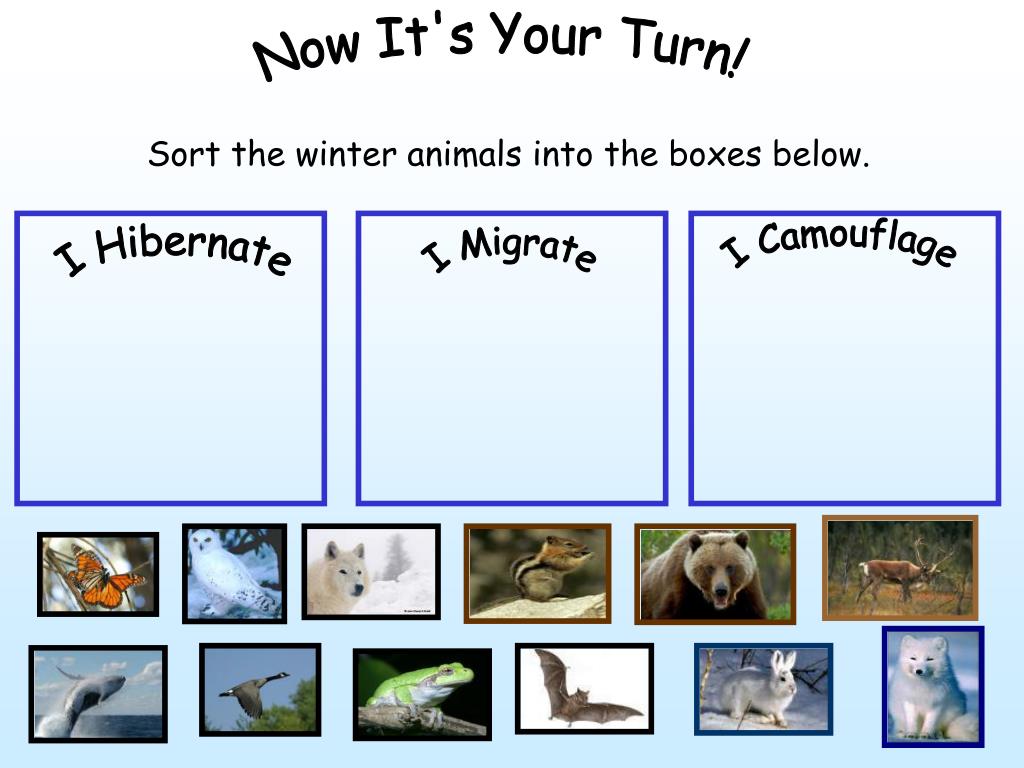 Now It's Your Turn!

Sort the winter animals into the boxes below.

I Hibernate

I Migrate

I Camouflage